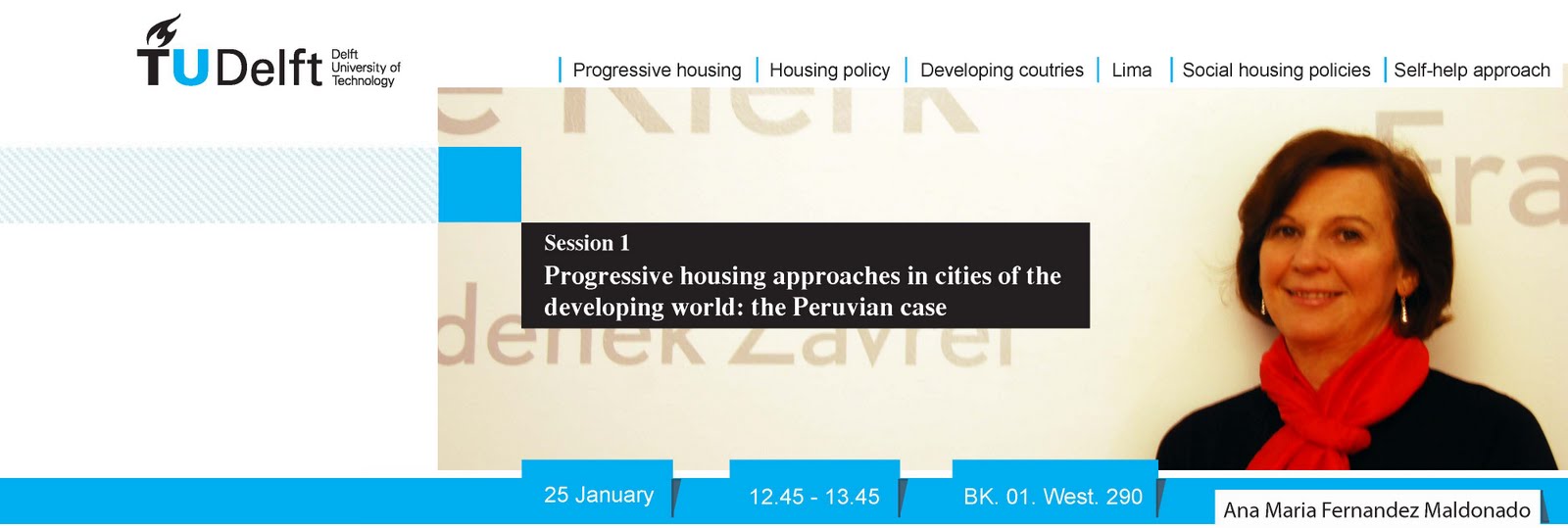 TUDelft Delft University of Technology

Progressive housing | Housing policy | Developing coutries | Lima | Social housing policies | Self-help approach

Session 1
Progressive housing approaches in cities of the developing world: the Peruvian case

25 January
12.45 - 13.45
BK. 01. West. 290
Ana Maria Fernandez Maldonado